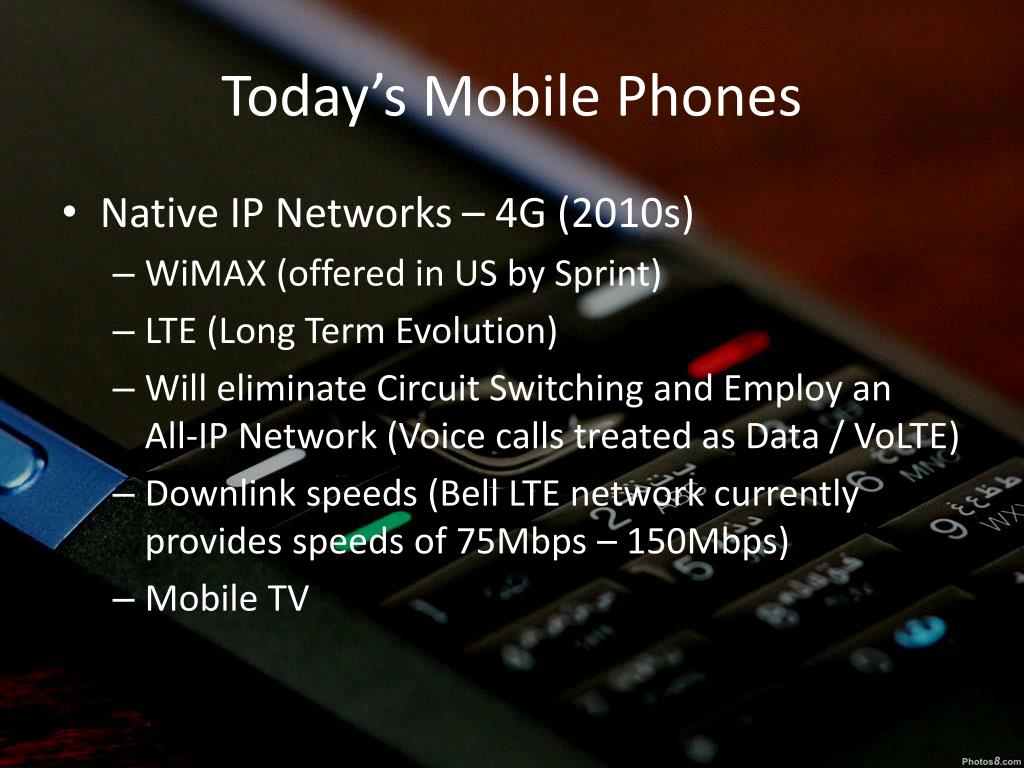 Today’s Mobile Phones

• Native IP Networks – 4G (2010s)
– WiMAX (offered in US by Sprint)
– LTE (Long Term Evolution)
– Will eliminate Circuit Switching and Employ an All-IP Network (Voice calls treated as Data / VoLTE)
– Downlink speeds (Bell LTE network currently provides speeds of 75Mbps – 150Mbps)
– Mobile TV

Photos8.com